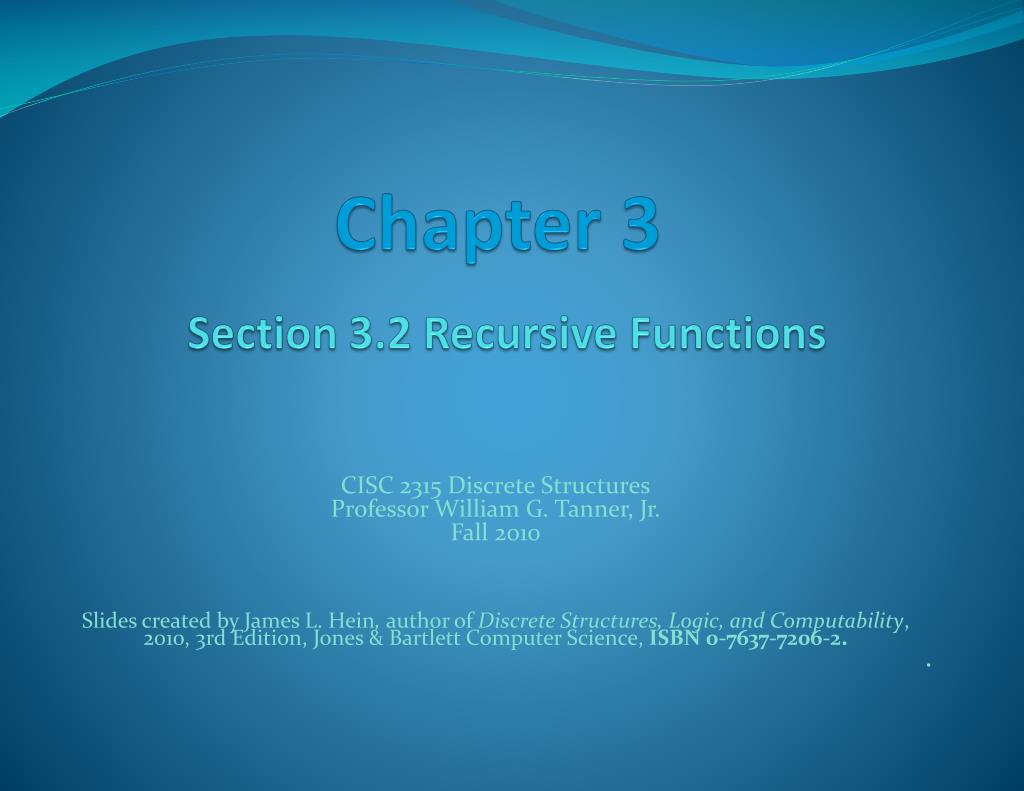 Chapter 3

Section 3.2 Recursive Functions

CISC 2315 Discrete Structures
Professor William G. Tanner, Jr.
Fall 2010

Slides created by James L. Hein, author of Discrete Structures, Logic, and Computability, 2010, 3rd Edition, Jones & Bartlett Computer Science, ISBN 0-7637-7206-2.

.